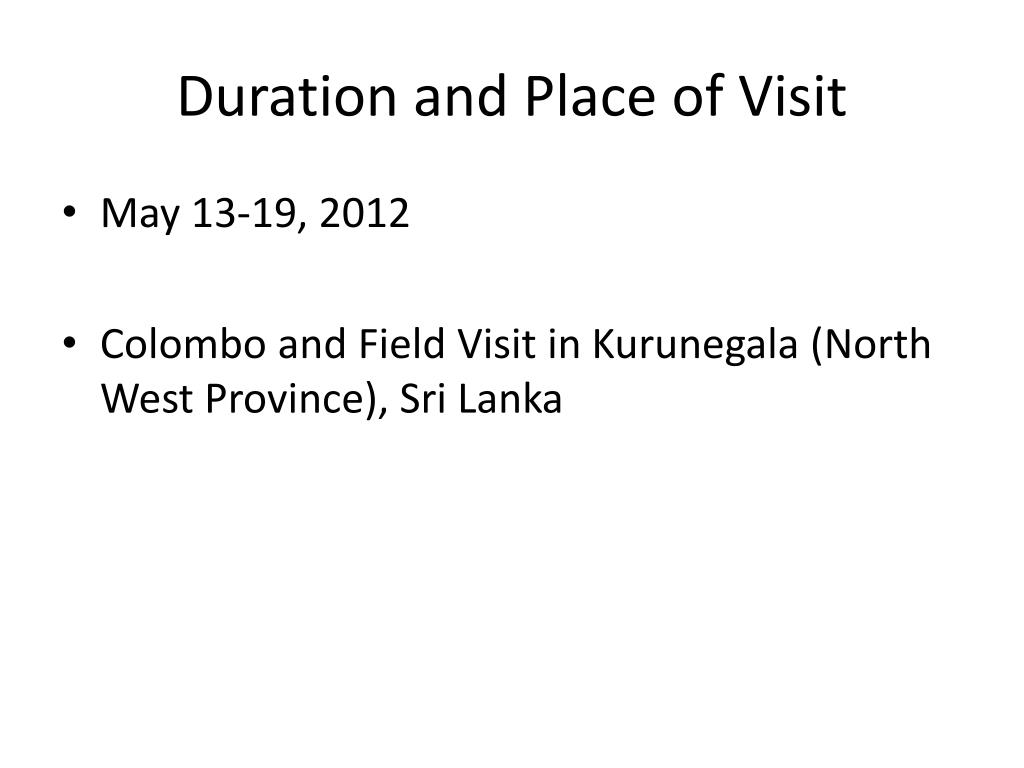 Duration and Place of Visit

• May 13-19, 2012

• Colombo and Field Visit in Kurunegala (North West Province), Sri Lanka